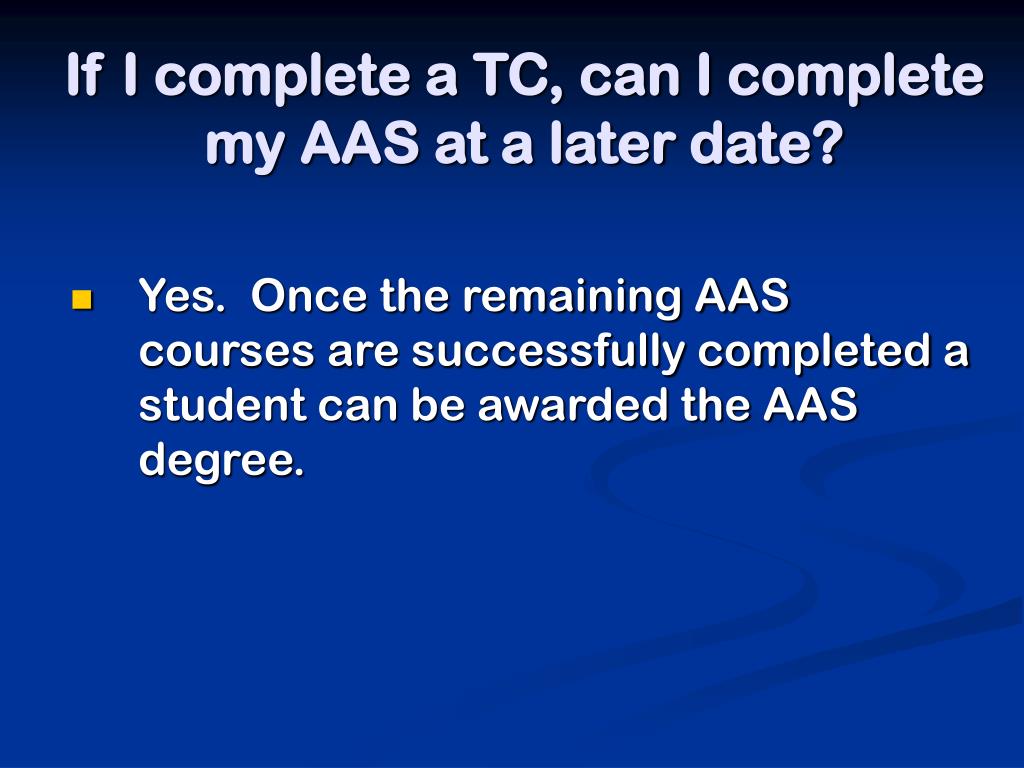 If I complete a TC, can I complete my AAS at a later date?

Yes. Once the remaining AAS courses are successfully completed a student can be awarded the AAS degree.